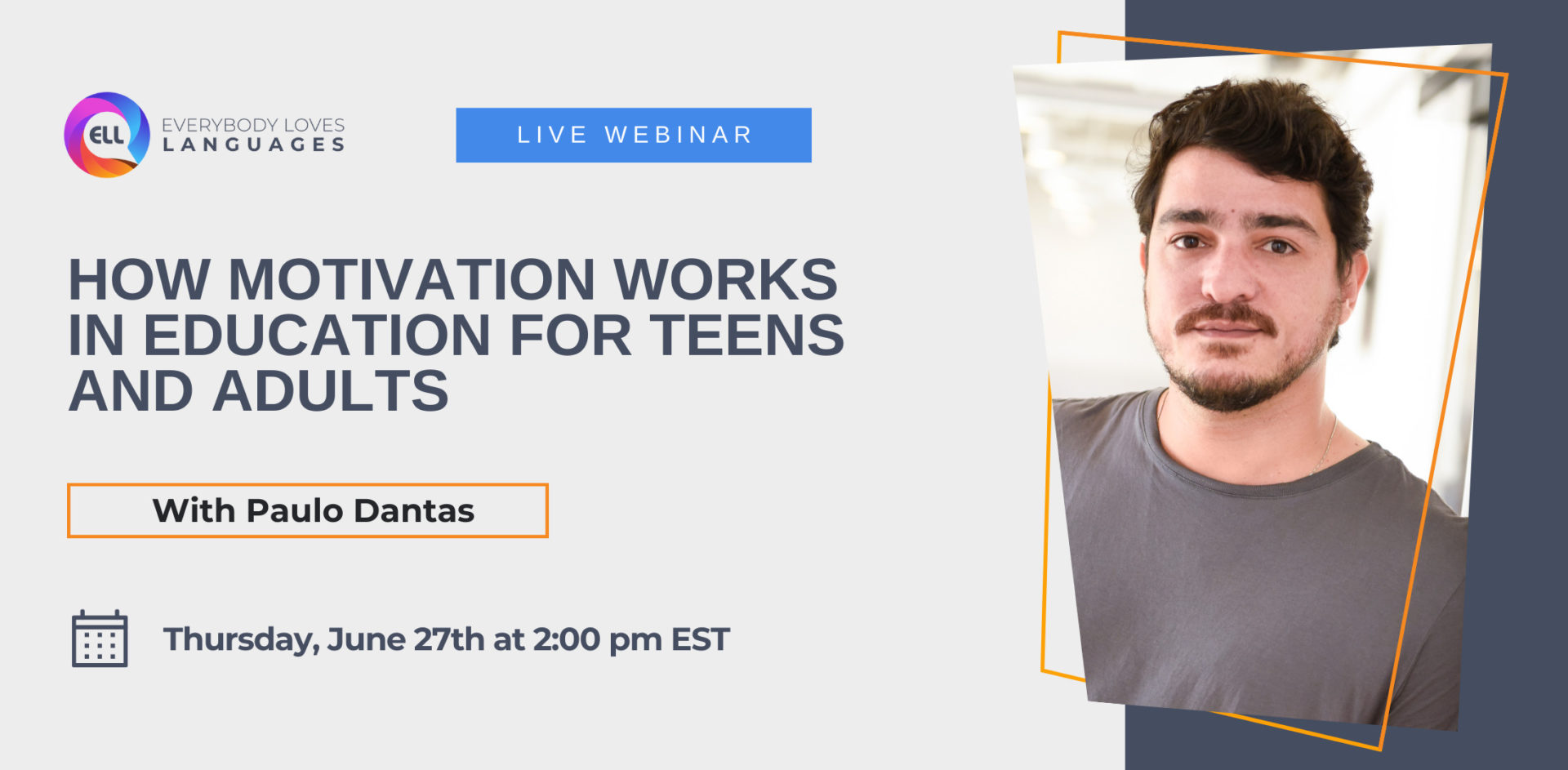 ELL EVERYBODY LOVES LANGUAGES

LIVE WEBINAR

HOW MOTIVATION WORKS IN EDUCATION FOR TEENS AND ADULTS

With Paulo Dantas

Thursday, June 27th at 2:00 pm EST